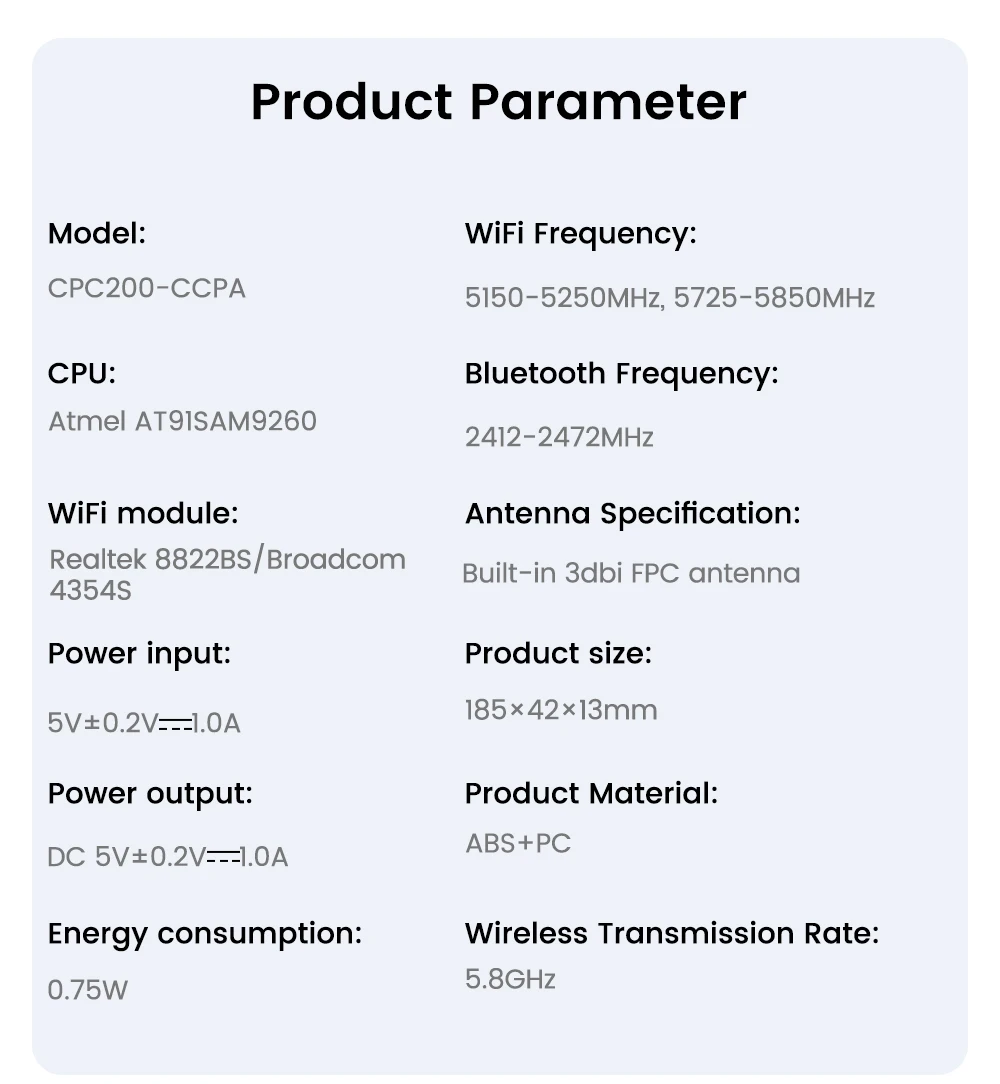 Product Parameter

Model:
CPC200-CCPA

CPU:
Atmel AT91SAM9260

WiFi module:
Realtek 8822BS/Broadcom 4354S

Power input:
5V±0.2V⎓1.0A

Power output:
DC 5V±0.2V⎓1.0A

Energy consumption:
0.75W

WiFi Frequency:
5150-5250MHz, 5725-5850MHz

Bluetooth Frequency:
2412-2472MHz

Antenna Specification:
Built-in 3dbi FPC antenna

Product size:
185×42×13mm

Product Material:
ABS+PC

Wireless Transmission Rate:
5.8GHz